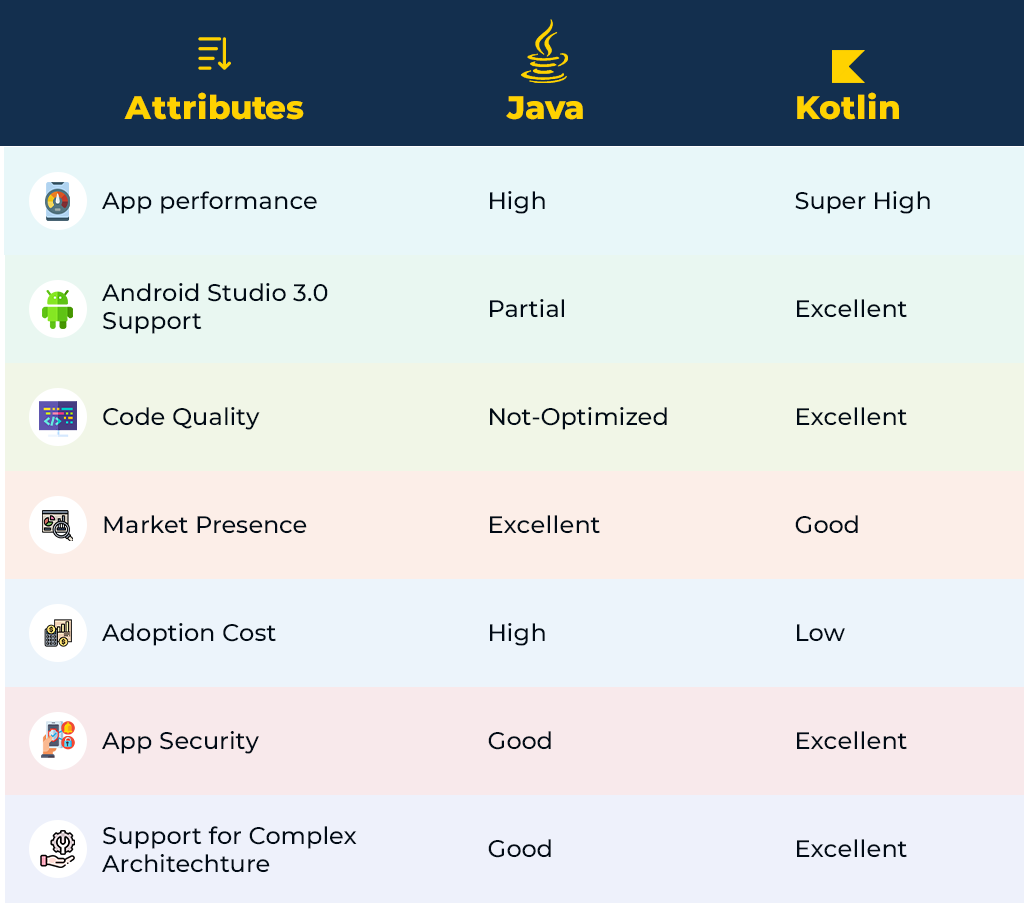 | Attributes | Java | Kotlin |
|---|---|---|
| App performance | High | Super High |
| Android Studio 3.0 Support | Partial | Excellent |
| Code Quality | Not-Optimized | Excellent |
| Market Presence | Excellent | Good |
| Adoption Cost | High | Low |
| App Security | Good | Excellent |
| Support for Complex Architechture | Good | Excellent |